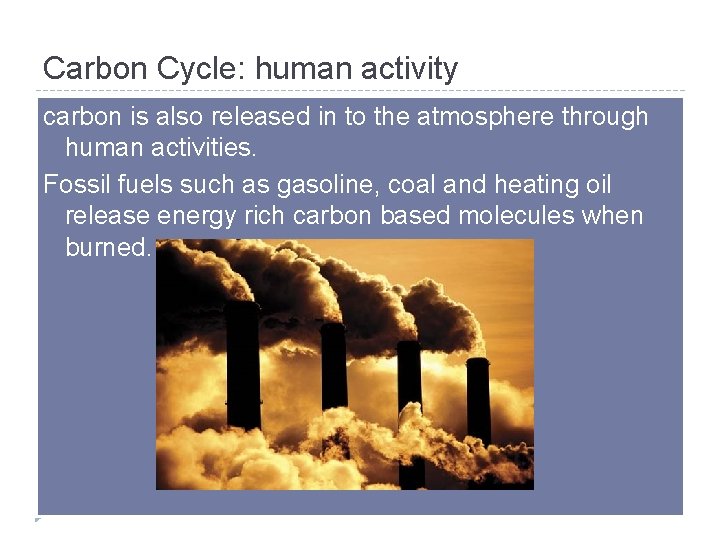 Carbon Cycle: human activity

carbon is also released in to the atmosphere through human activities.

Fossil fuels such as gasoline, coal and heating oil release energy rich carbon based molecules when burned.